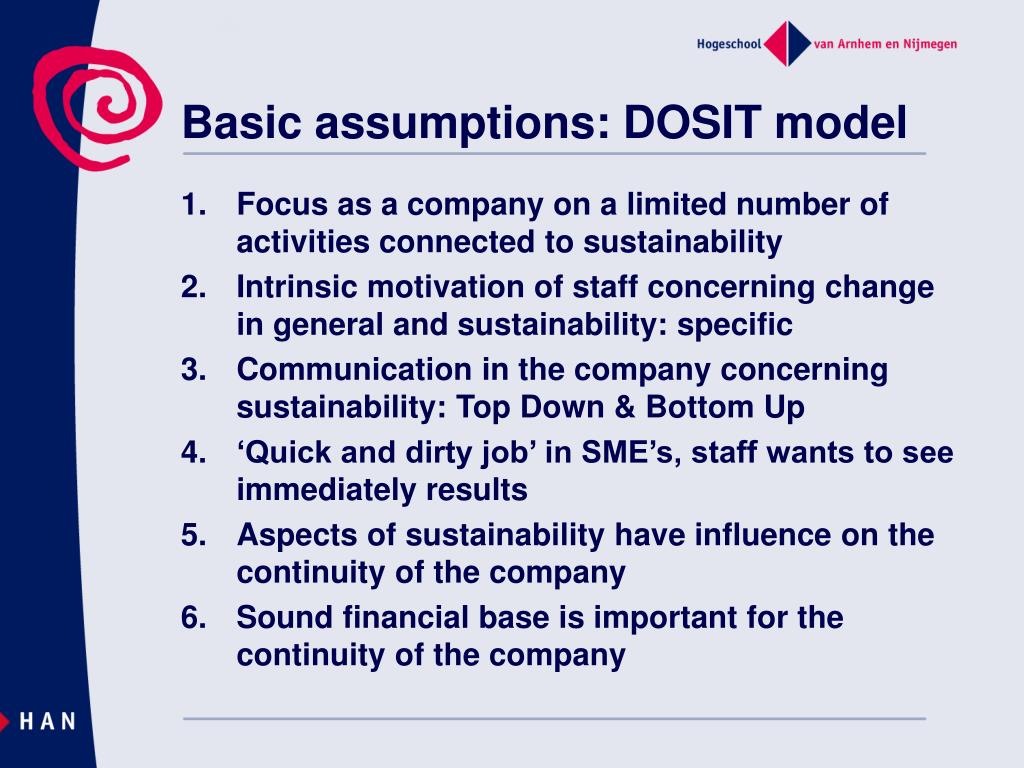 Hogeschool van Arnhem en Nijmegen

Basic assumptions: DOSIT model

1. Focus as a company on a limited number of activities connected to sustainability
2. Intrinsic motivation of staff concerning change in general and sustainability: specific
3. Communication in the company concerning sustainability: Top Down & Bottom Up
4. ‘Quick and dirty job’ in SME’s, staff wants to see immediately results
5. Aspects of sustainability have influence on the continuity of the company
6. Sound financial base is important for the continuity of the company

HAN